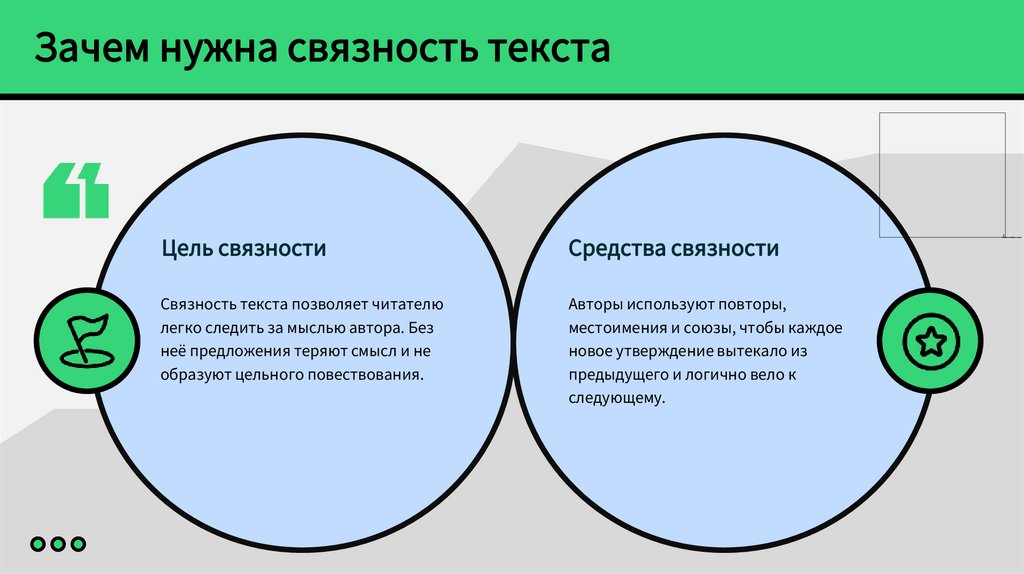 Зачем нужна связность текста

Цель связности

Связность текста позволяет читателю легко следить за мыслью автора. Без неё предложения теряют смысл и не образуют цельного повествования.

Средства связности

Авторы используют повторы, местоимения и союзы, чтобы каждое новое утверждение вытекало из предыдущего и логично вело к следующему.